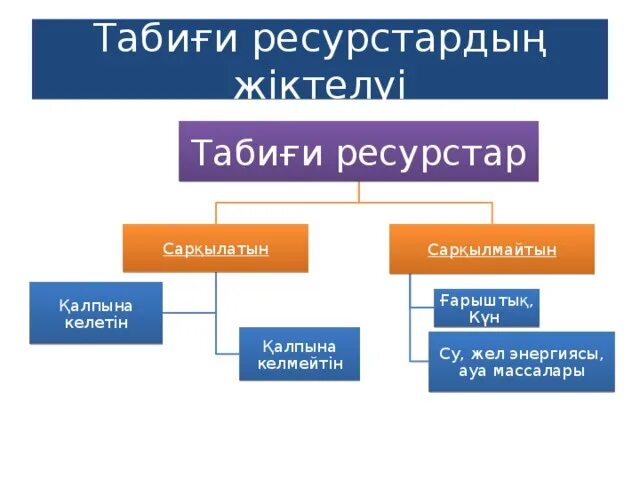 Табиғи ресурстардың жіктелуі

Табиғи ресурстар

Сарқылатын

Сарқылмайтын

Қалпына келетін

Қалпына келмейтін

Ғарыштық, Күн

Су, жел энергиясы, ауа массалары